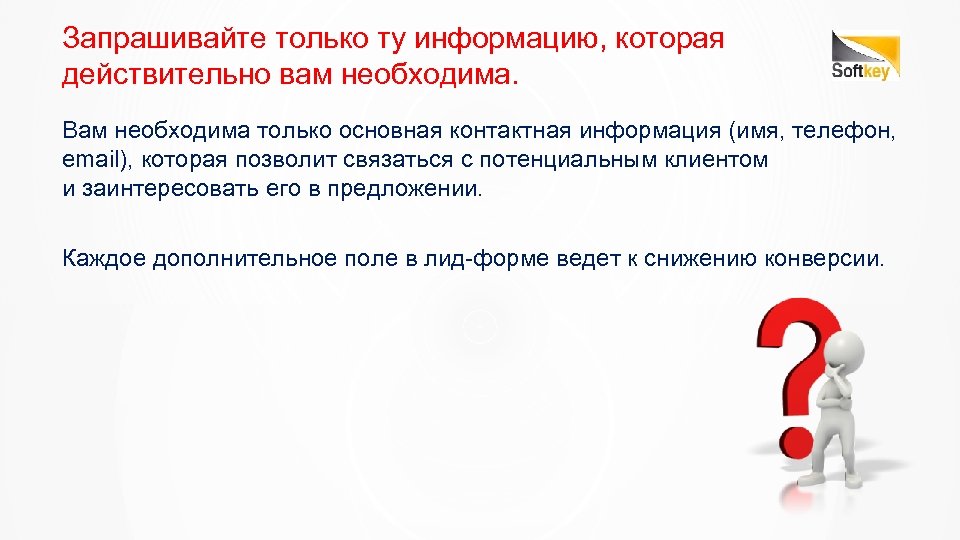 Запрашивайте только ту информацию, которая действительно вам необходима.

Softkey

Вам необходима только основная контактная информация (имя, телефон, email), которая позволит связаться с потенциальным клиентом и заинтересовать его в предложении.

Каждое дополнительное поле в лид-форме ведет к снижению конверсии.